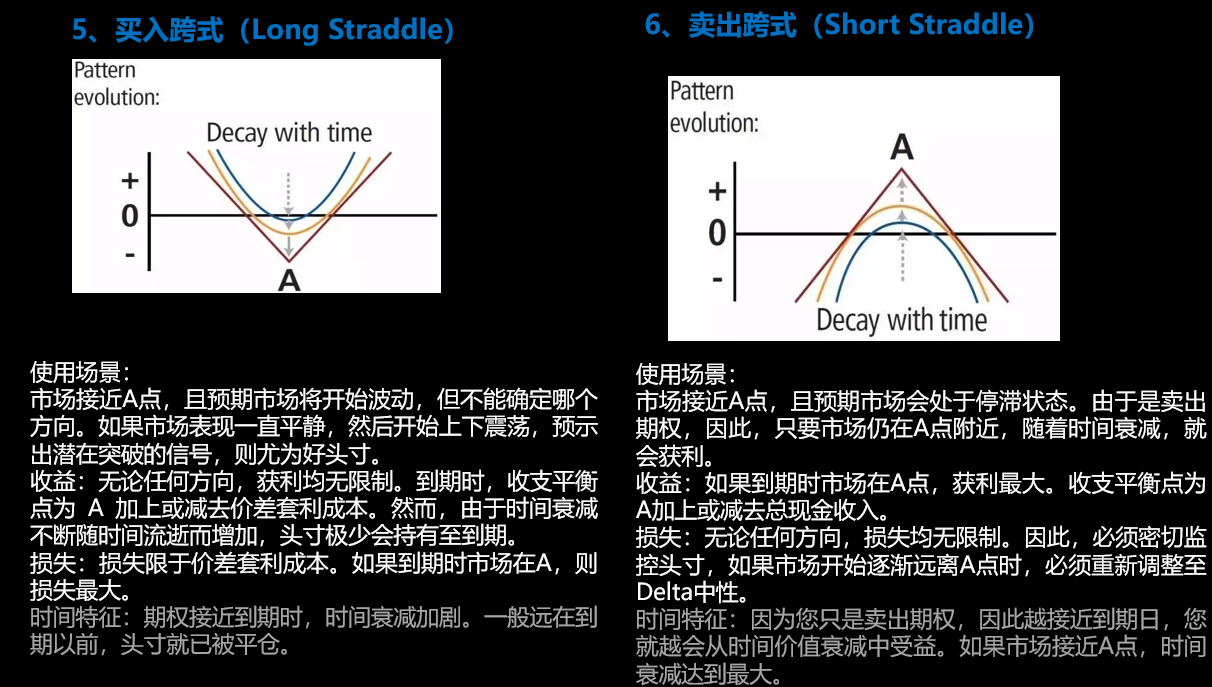 5、买入跨式（Long Straddle）

Pattern evolution:

Decay with time

+
0
-

A

使用场景：
市场接近A点，且预期市场将开始波动，但不能确定哪个方向。如果市场表现一直平静，然后开始上下震荡，预示出潜在突破的信号，则尤为好头寸。
收益：无论任何方向，获利均无限制。到期时，收支平衡点为 A 加上或减去价差套利成本。然而，由于时间衰减不断随时间流逝而增加，头寸极少会持有至到期。
损失：损失限于价差套利成本。如果到期时市场在A，则损失最大。
时间特征：期权接近到期时，时间衰减加剧。一般远在到期以前，头寸就已被平仓。

6、卖出跨式（Short Straddle）

Pattern evolution:

A

+
0
-

Decay with time

使用场景：
市场接近A点，且预期市场会处于停滞状态。由于是卖出期权，因此，只要市场仍在A点附近，随着时间衰减，就会获利。
收益：如果到期时市场在A点，获利最大。收支平衡点为A加上或减去总现金收入。
损失：无论任何方向，损失均无限制。因此，必须密切监控头寸，如果市场开始逐渐远离A点时，必须重新调整至Delta中性。
时间特征：因为您只是卖出期权，因此越接近到期日，您就越会从时间价值衰减中受益。如果市场接近A点，时间衰减达到最大。